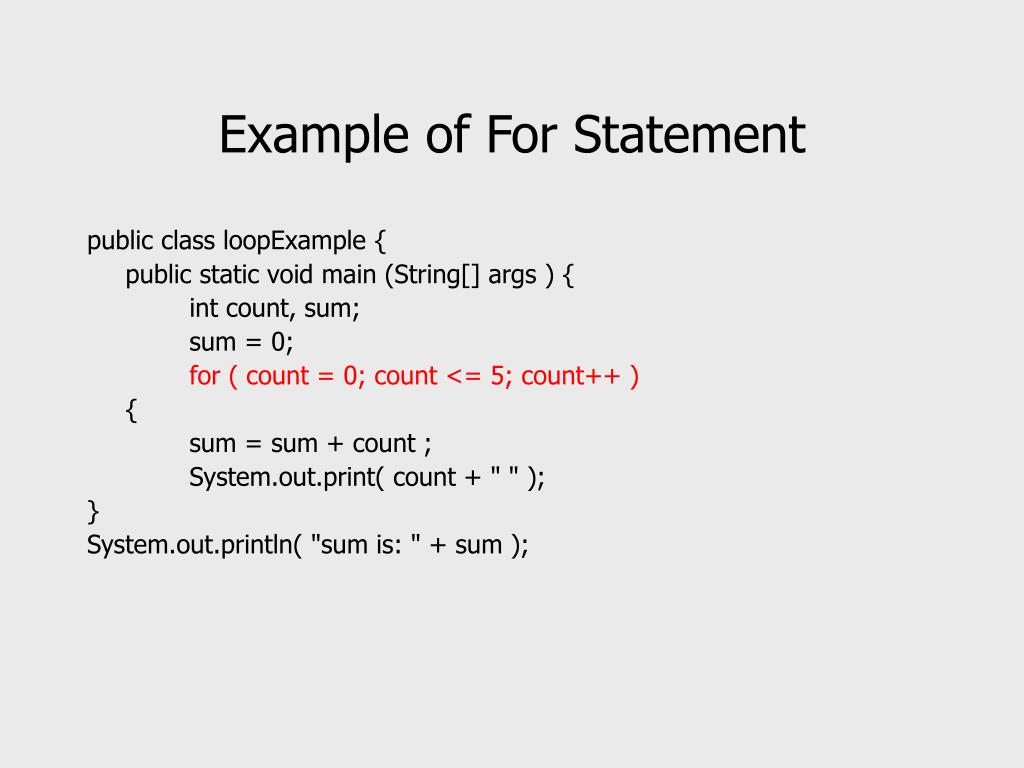 Example of For Statement

public class loopExample {
public static void main (String[] args ) {
int count, sum;
sum = 0;
for ( count = 0; count <= 5; count++ )
{
sum = sum + count ;
System.out.print( count + " " );
}
System.out.println( "sum is: " + sum );